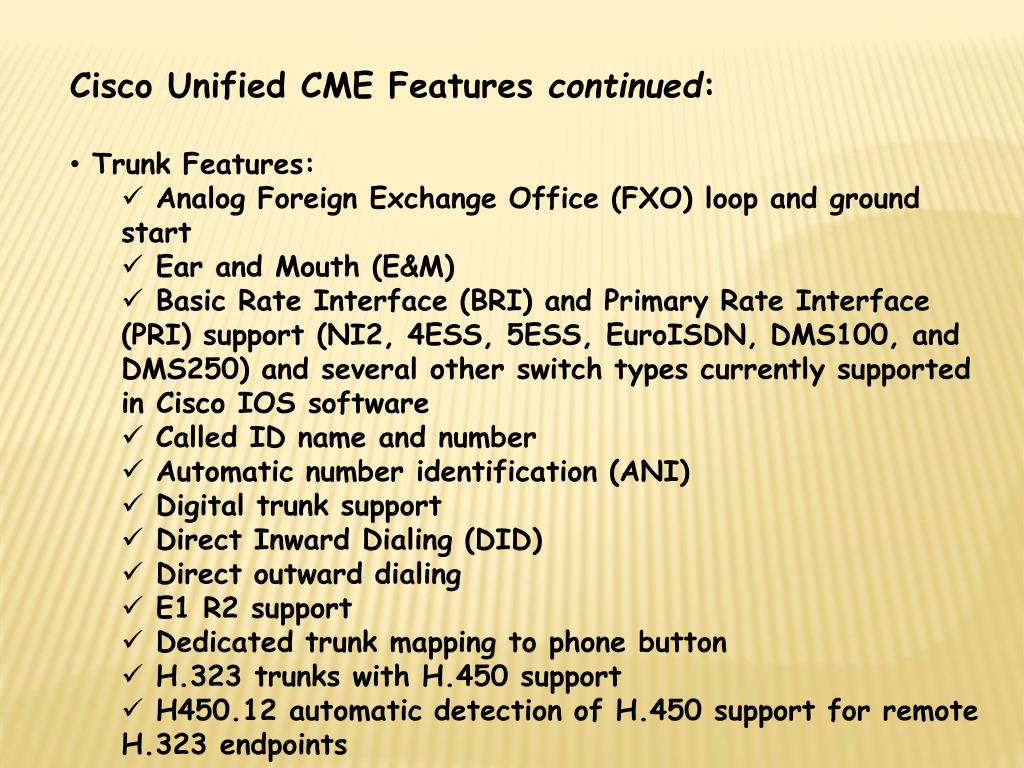 Cisco Unified CME Features continued:

• Trunk Features:

✓ Analog Foreign Exchange Office (FXO) loop and ground start

✓ Ear and Mouth (E&M)

✓ Basic Rate Interface (BRI) and Primary Rate Interface (PRI) support (NI2, 4ESS, 5ESS, EuroISDN, DMS100, and DMS250) and several other switch types currently supported in Cisco IOS software

✓ Called ID name and number

✓ Automatic number identification (ANI)

✓ Digital trunk support

✓ Direct Inward Dialing (DID)

✓ Direct outward dialing

✓ E1 R2 support

✓ Dedicated trunk mapping to phone button

✓ H.323 trunks with H.450 support

✓ H450.12 automatic detection of H.450 support for remote H.323 endpoints